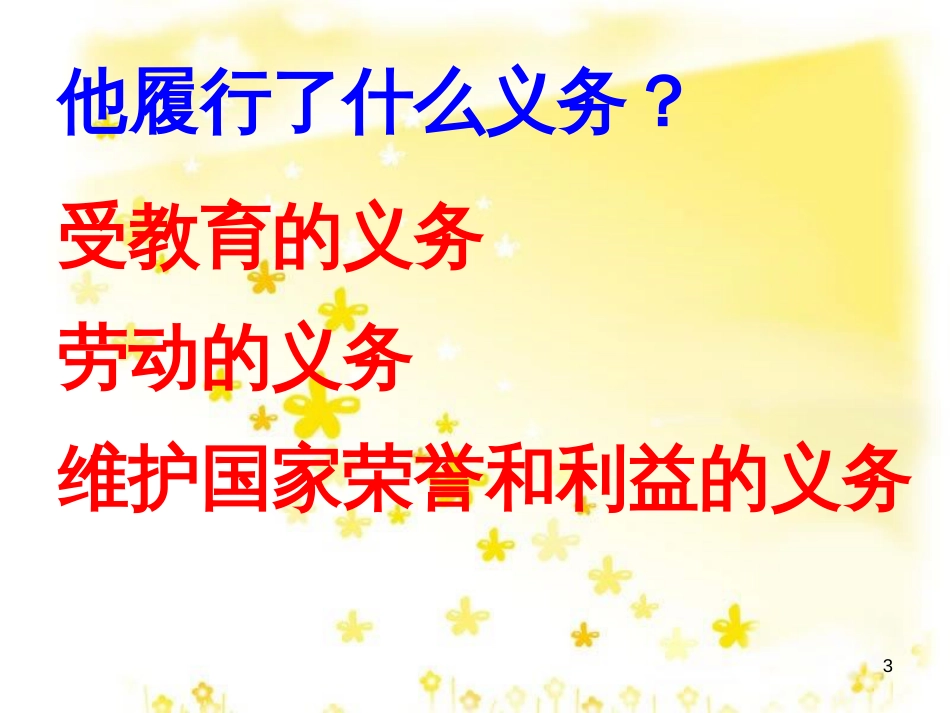 他履行了什么义务？

受教育的义务

劳动的义务

维护国家荣誉和利益的义务

3